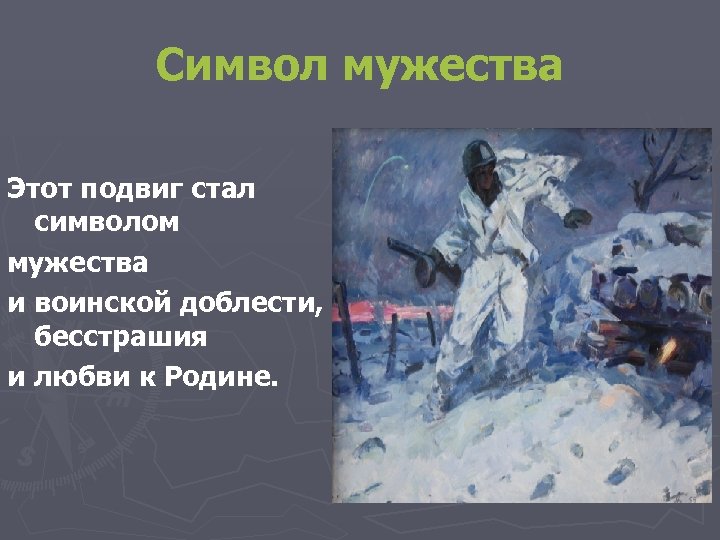 Символ мужества

Этот подвиг стал символом

мужества

и воинской доблести, бесстрашия

и любви к Родине.